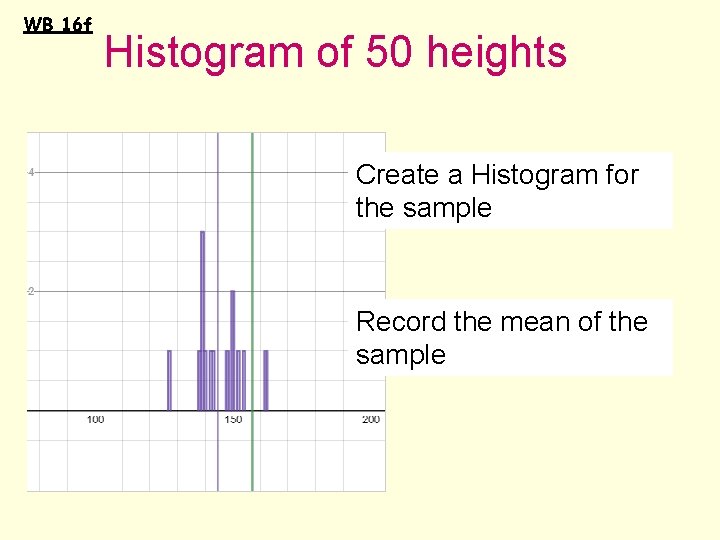 WB 16f

Histogram of 50 heights

4

2

100

150

200

Create a Histogram for the sample

Record the mean of the sample